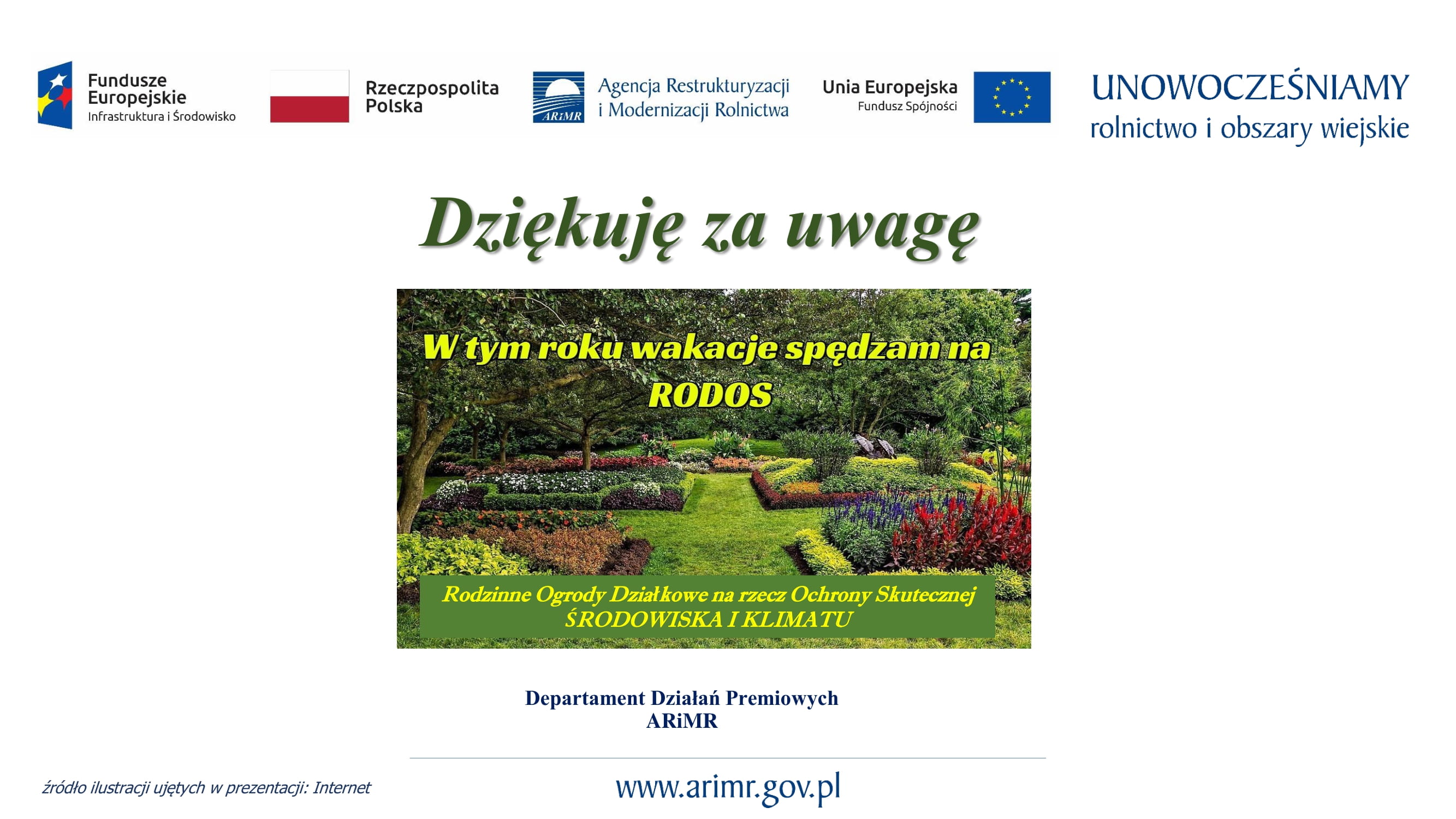 Fundusze Europejskie
Infrastruktura i Środowisko

Rzeczpospolita Polska

ARiMR
Agencja Restrukturyzacji i Modernizacji Rolnictwa

Unia Europejska
Fundusz Spójności

UNOWOCZEŚNIAMY
rolnictwo i obszary wiejskie

Dziękuję za uwagę

W tym roku wakacje spędzam na RODOS

Rodzinne Ogrody Działkowe na rzecz Ochrony Skutecznej ŚRODOWISKA I KLIMATU

Departament Działań Premiowych
ARiMR

źródło ilustracji ujętych w prezentacji: Internet

www.arimr.gov.pl